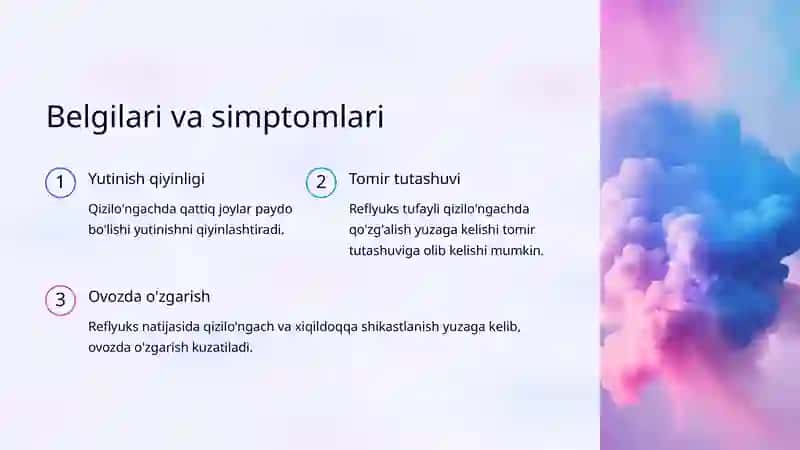 Belgilari va simptomlari

1 Yutinish qiyinligi

Qizilo'ngachda qattiq joylar paydo bo'lishi yutinishni qiyinlashtiradi.

2 Tomir tutashuvi

Reflyuks tufayli qizilo'ngachda qo'zg'alish yuzaga kelishi tomir tutashuviga olib kelishi mumkin.

3 Ovozda o'zgarish

Reflyuks natijasida qizilo'ngach va xiqildoqqa shikastlanish yuzaga kelib, ovozda o'zgarish kuzatiladi.